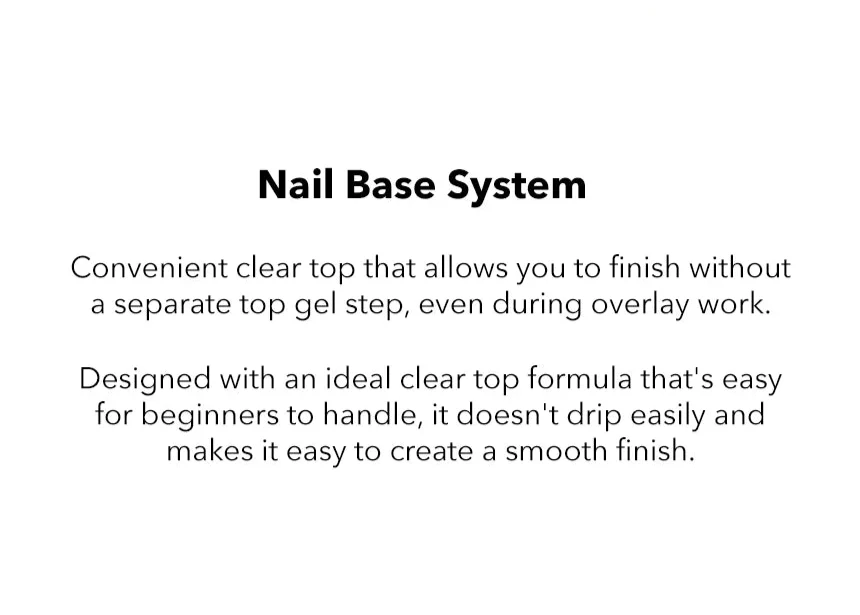 Nail Base System

Convenient clear top that allows you to finish without a separate top gel step, even during overlay work.

Designed with an ideal clear top formula that's easy for beginners to handle, it doesn't drip easily and makes it easy to create a smooth finish.